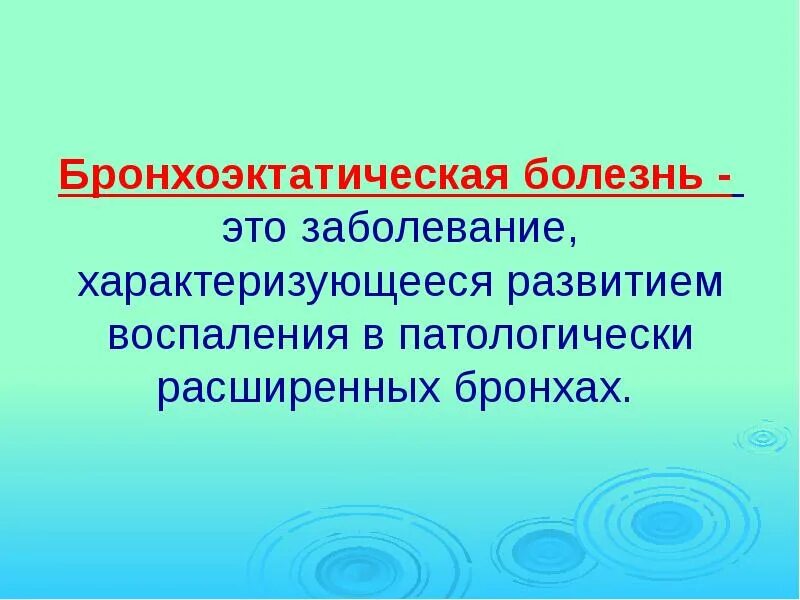 Бронхоэктатическая болезнь - это заболевание, характеризующееся развитием воспаления в патологически расширенных бронхах.